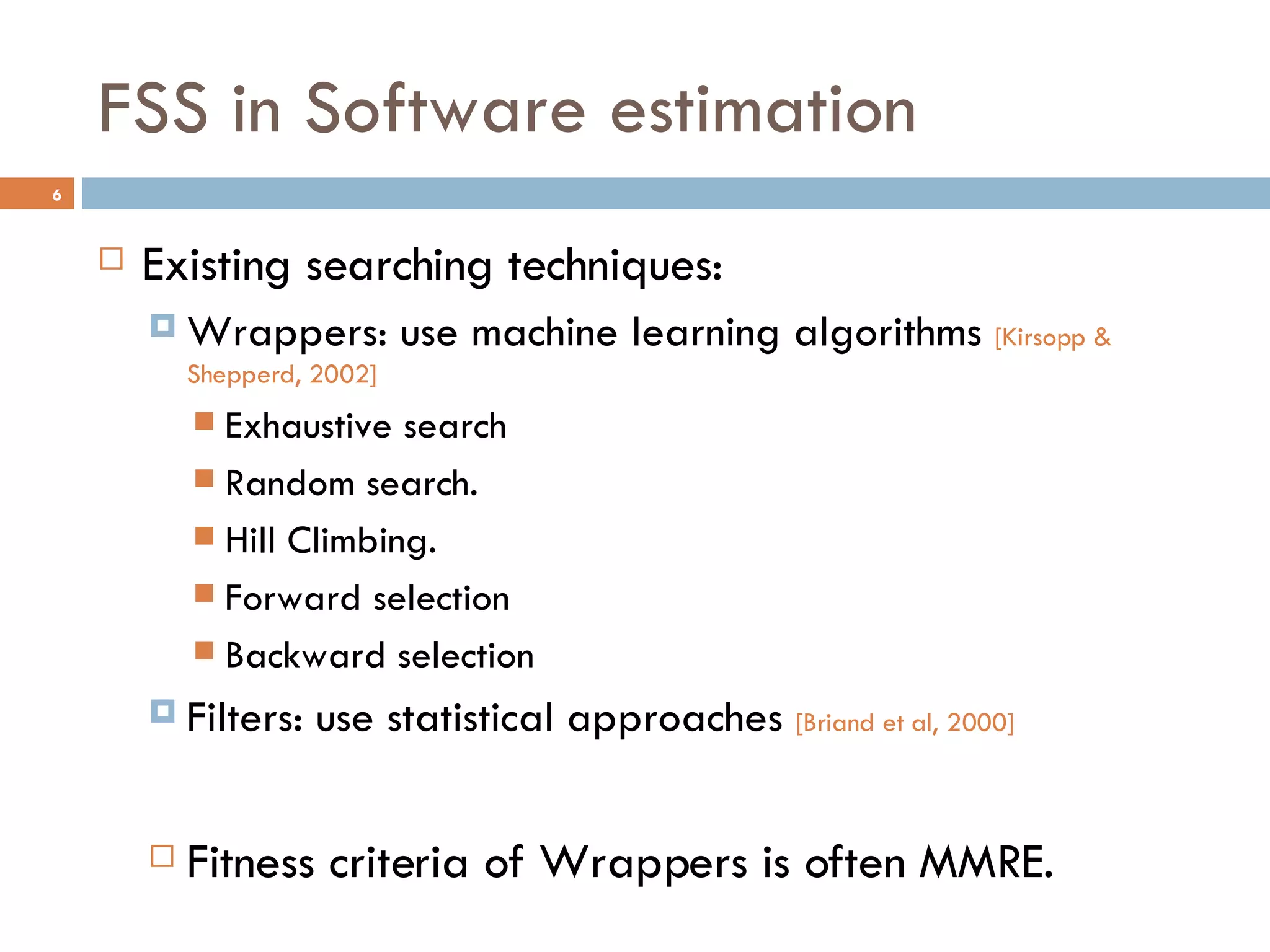 FSS in Software estimation

6

Existing searching techniques:

Wrappers: use machine learning algorithms [Kirsopp & Shepperd, 2002]

Exhaustive search

Random search.

Hill Climbing.

Forward selection

Backward selection

Filters: use statistical approaches [Briand et al, 2000]

Fitness criteria of Wrappers is often MMRE.